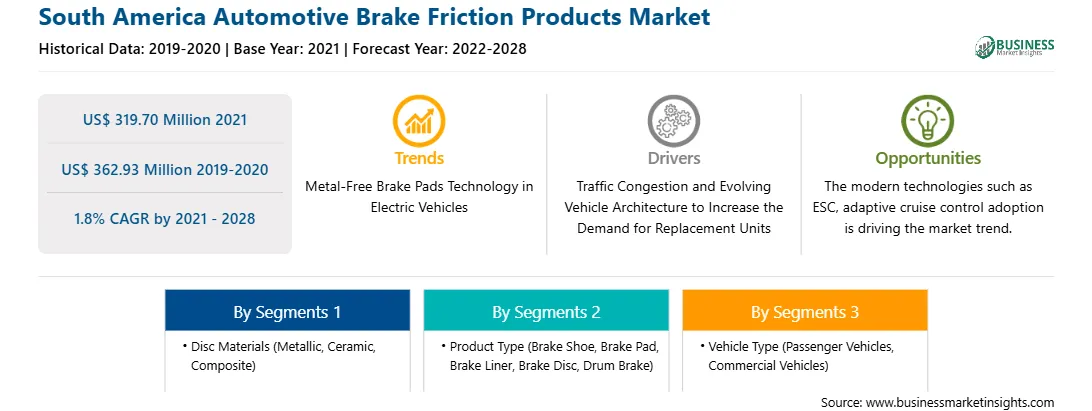 South America Automotive Brake Friction Products Market

Historical Data: 2019-2020 | Base Year: 2021 | Forecast Year: 2022-2028

BUSINESS Market Insights

US$ 319.70 Million 2021

US$ 362.93 Million 2019-2020

1.8% CAGR by 2021 - 2028

Trends

Metal-Free Brake Pads Technology in Electric Vehicles

Drivers

Traffic Congestion and Evolving Vehicle Architecture to Increase the Demand for Replacement Units

Opportunities

The modern technologies such as ESC, adaptive cruise control adoption is driving the market trend.

By Segments 1

• Disc Materials (Metallic, Ceramic, Composite)

By Segments 2

• Product Type (Brake Shoe, Brake Pad, Brake Liner, Brake Disc, Drum Brake)

By Segments 3

• Vehicle Type (Passenger Vehicles, Commercial Vehicles)

Source: www.businessmarketinsights.com